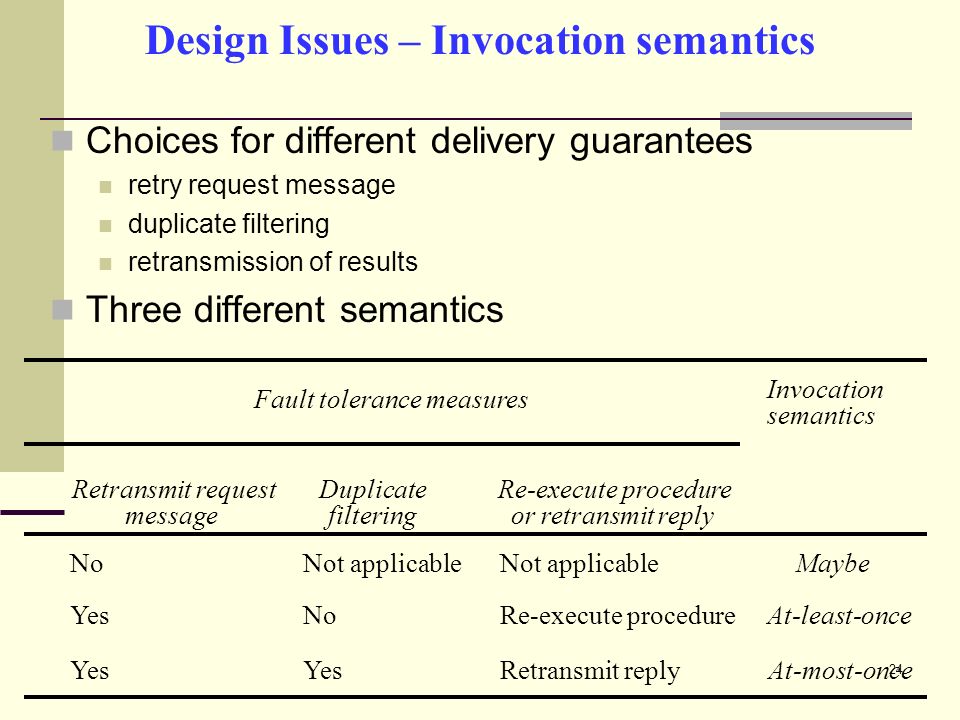 Design Issues – Invocation semantics

Choices for different delivery guarantees

retry request message

duplicate filtering

retransmission of results

Three different semantics

| Fault tolerance measures | | | Invocation semantics |
|---|---|---|---|
| Retransmit request message | Duplicate filtering | Re-execute procedure or retransmit reply | |
| No | Not applicable | Not applicable | Maybe |
| Yes | No | Re-execute procedure | At-least-once |
| Yes | Yes | Retransmit reply | At-most-once |

24